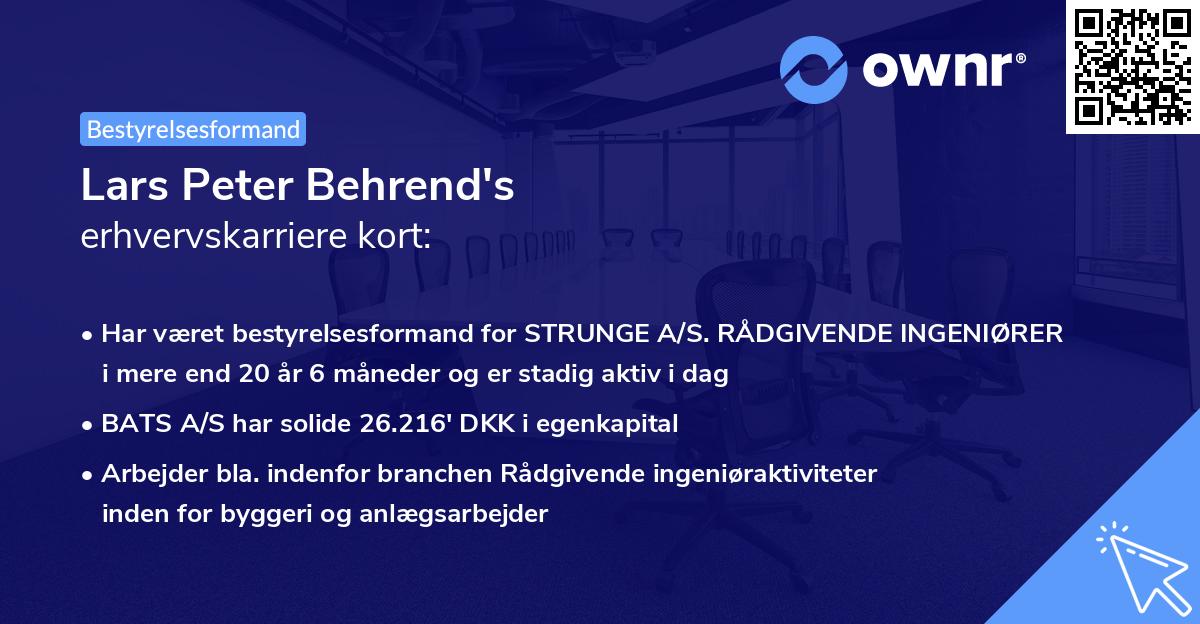 ownr®

Bestyrelsesformand

Lars Peter Behrend's
erhvervskarriere kort:

• Har været bestyrelsesformand for STRUNGE A/S. RÅDGIVENDE INGENIØRER i mere end 20 år 6 måneder og er stadig aktiv i dag

• BATS A/S har solide 26.216' DKK i egenkapital

• Arbejder bla. indenfor branchen Rådgivende ingeniøraktiviteter inden for byggeri og anlægsarbejder